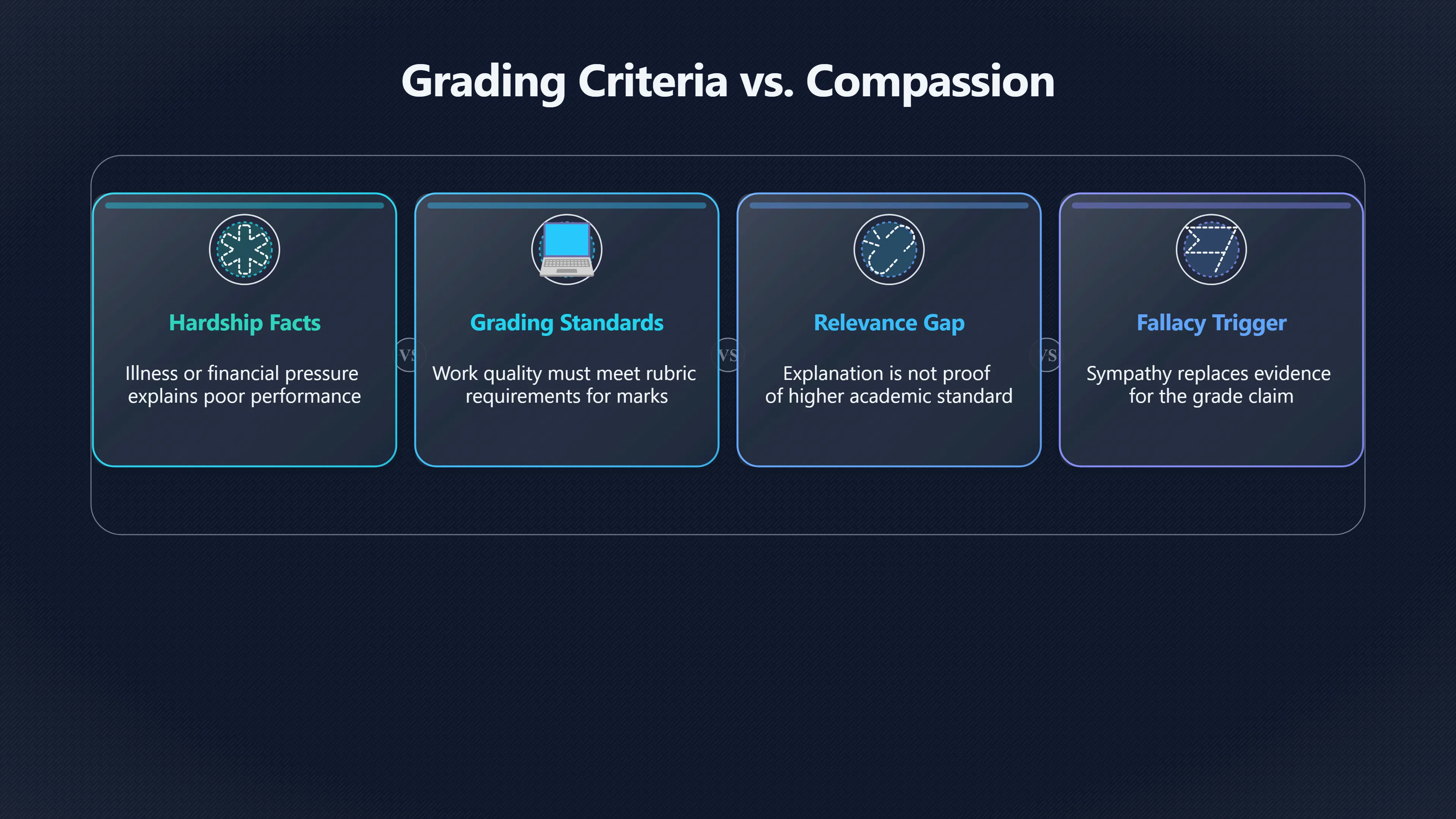 Grading Criteria vs. Compassion

Hardship Facts

Illness or financial pressure explains poor performance

VS

Grading Standards

Work quality must meet rubric requirements for marks

VS

Relevance Gap

Explanation is not proof of higher academic standard

VS

Fallacy Trigger

Sympathy replaces evidence for the grade claim